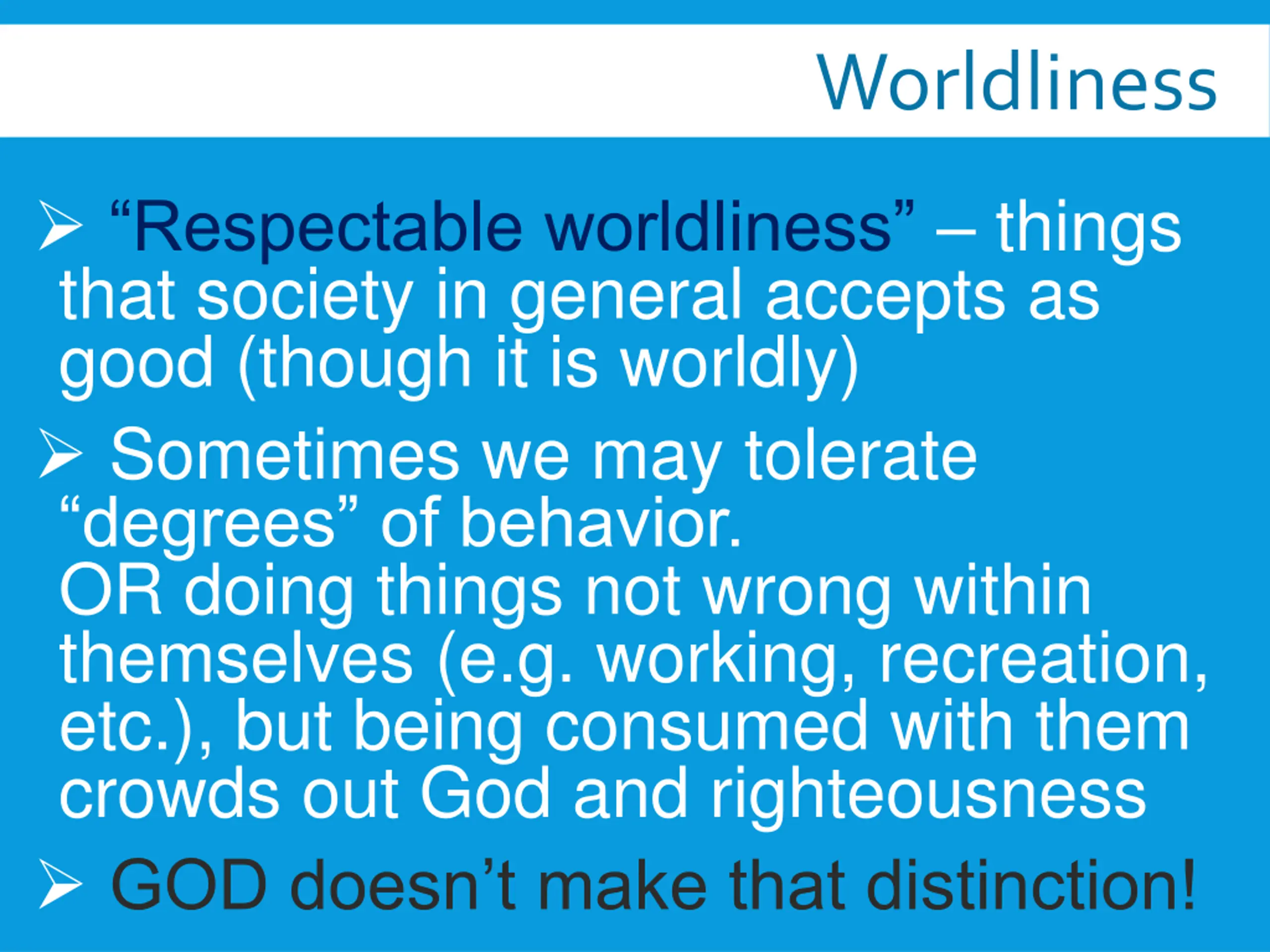 Worldliness

➢ “Respectable worldliness” – things that society in general accepts as good (though it is worldly)

➢ Sometimes we may tolerate “degrees” of behavior.
OR doing things not wrong within themselves (e.g. working, recreation, etc.), but being consumed with them crowds out God and righteousness

➢ GOD doesn’t make that distinction!